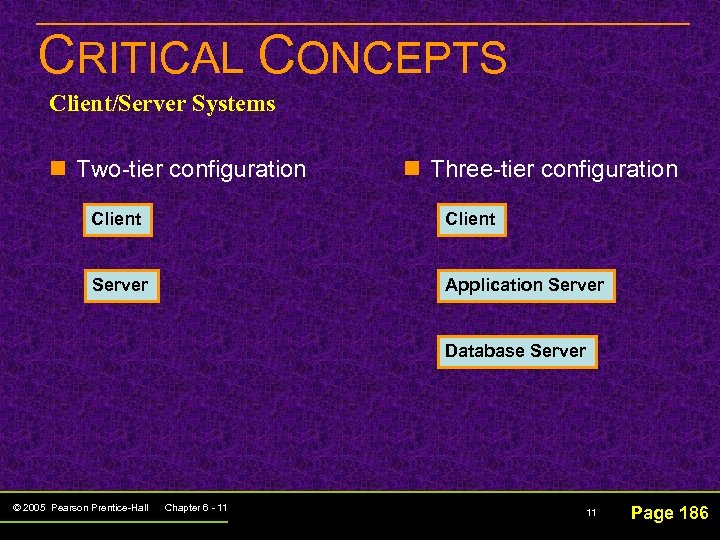 CRITICAL CONCEPTS

Client/Server Systems

Two-tier configuration

Client

Server

Three-tier configuration

Client

Application Server

Database Server

© 2005 Pearson Prentice-Hall Chapter 6 - 11

11

Page 186